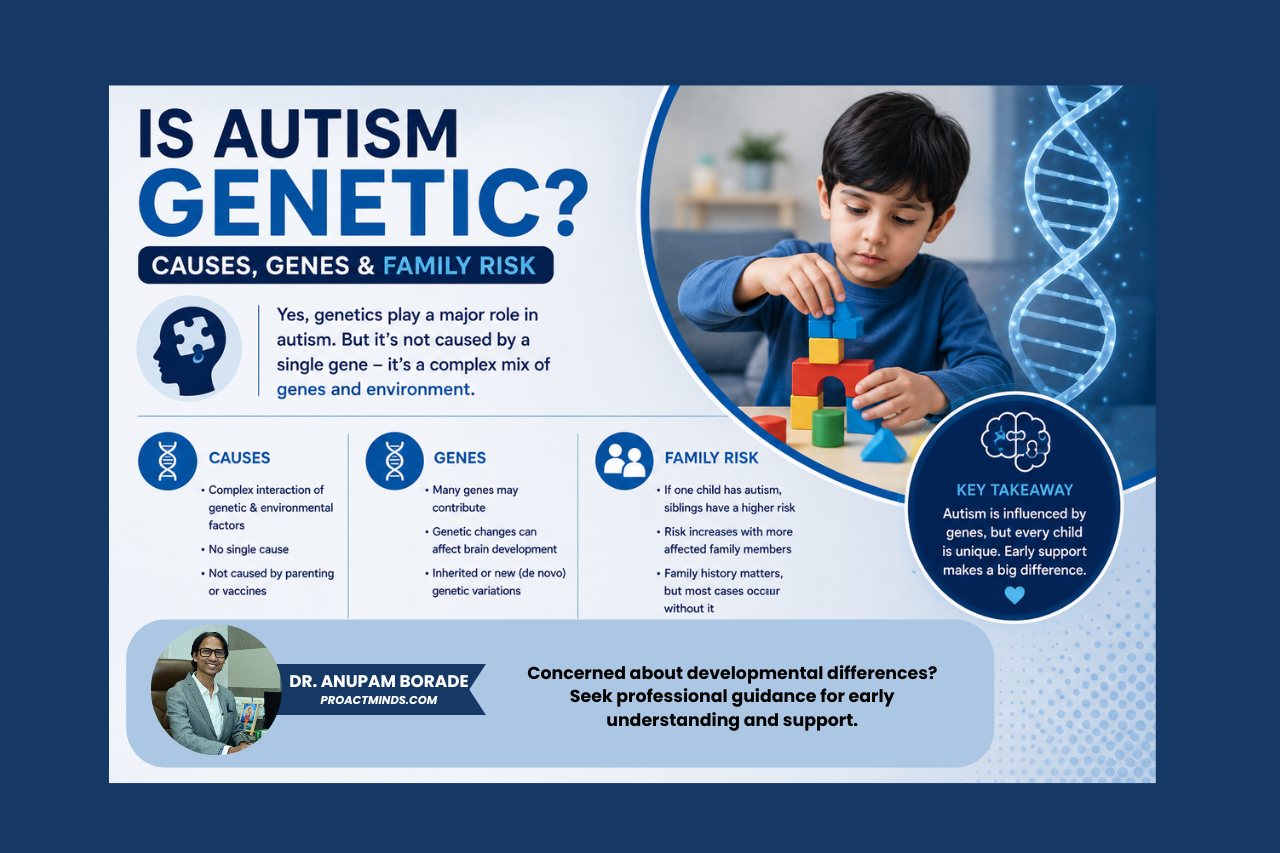 IS AUTISM GENETIC?

CAUSES, GENES & FAMILY RISK

Yes, genetics play a major role in autism. But it's not caused by a single gene – it's a complex mix of genes and environment.

CAUSES
• Complex interaction of genetic & environmental factors
• No single cause
• Not caused by parenting or vaccines

GENES
• Many genes may contribute
• Genetic changes can affect brain development
• Inherited or new (de novo) genetic variations

FAMILY RISK
• If one child has autism, siblings have a higher risk
• Risk increases with more affected family members
• Family history matters, but most cases occur without it

KEY TAKEAWAY
Autism is influenced by genes, but every child is unique. Early support makes a big difference.

DR. ANUPAM BORADE
PROACTMINDS.COM

Concerned about developmental differences? Seek professional guidance for early understanding and support.